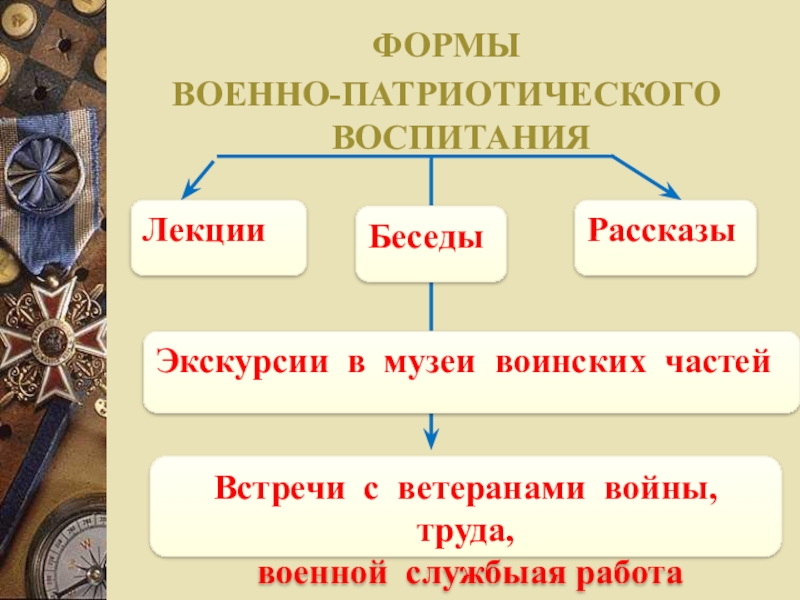 ФОРМЫ
ВОЕННО-ПАТРИОТИЧЕСКОГО ВОСПИТАНИЯ

Лекции

Беседы

Рассказы

Экскурсии в музеи воинских частей

Встречи с ветеранами войны, труда,
военной службыая работа